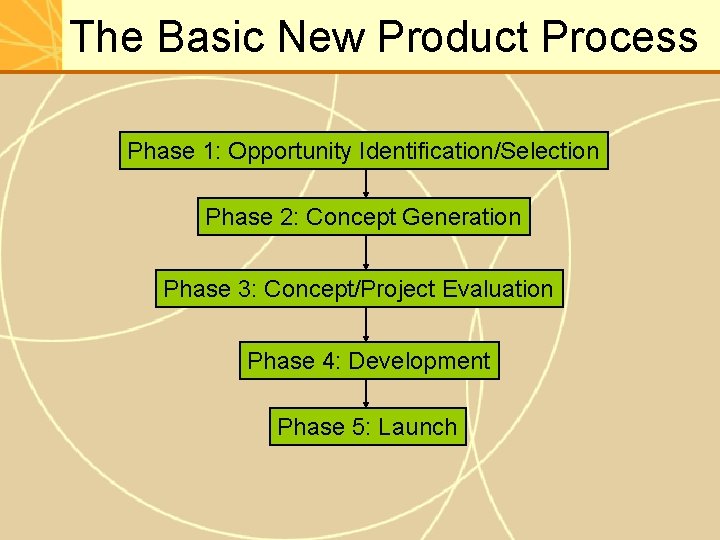 The Basic New Product Process

Phase 1: Opportunity Identification/Selection

Phase 2: Concept Generation

Phase 3: Concept/Project Evaluation

Phase 4: Development

Phase 5: Launch